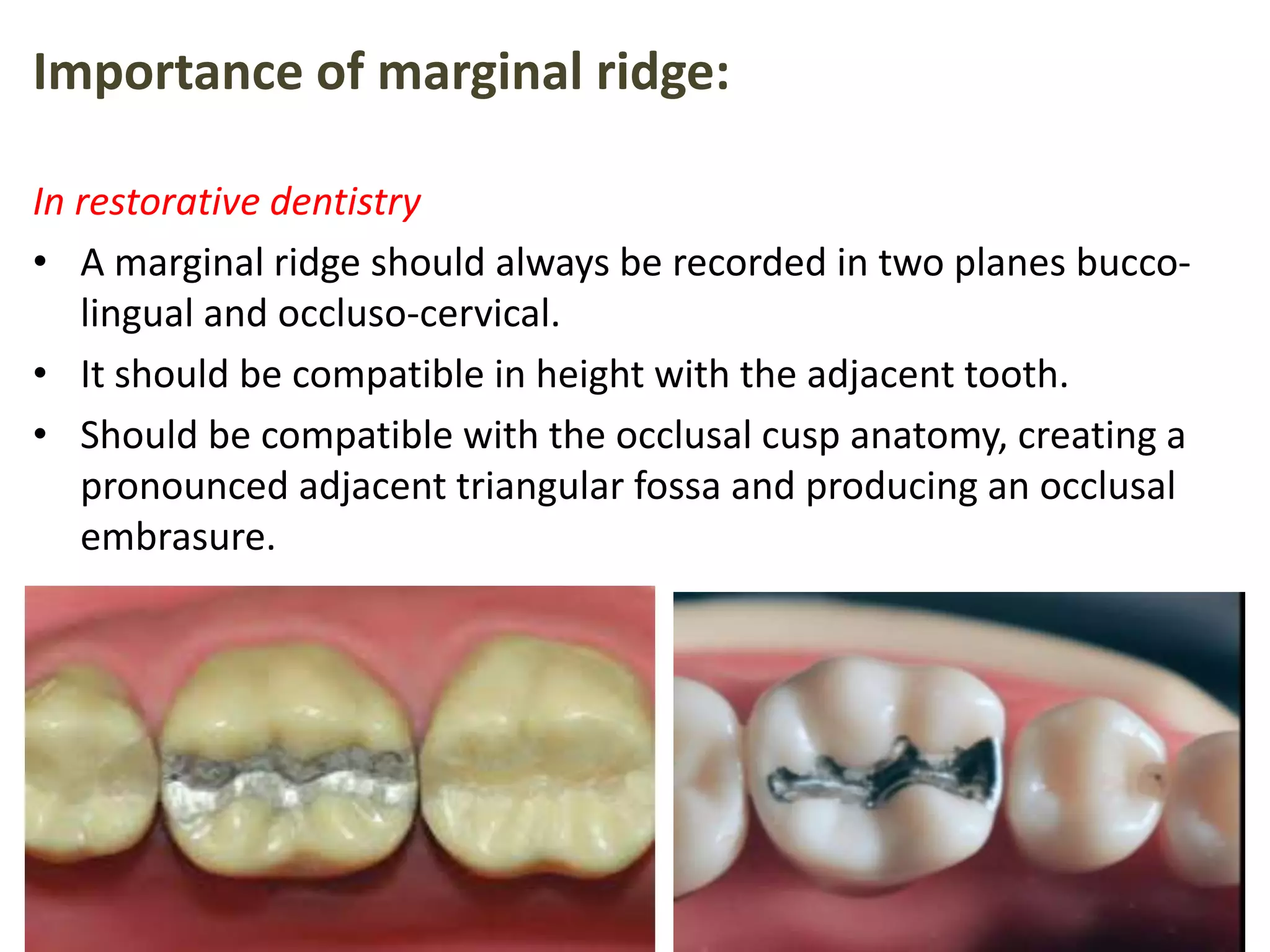 Importance of marginal ridge:

In restorative dentistry

• A marginal ridge should always be recorded in two planes bucco-lingual and occluso-cervical.

• It should be compatible in height with the adjacent tooth.

• Should be compatible with the occlusal cusp anatomy, creating a pronounced adjacent triangular fossa and producing an occlusal embrasure.